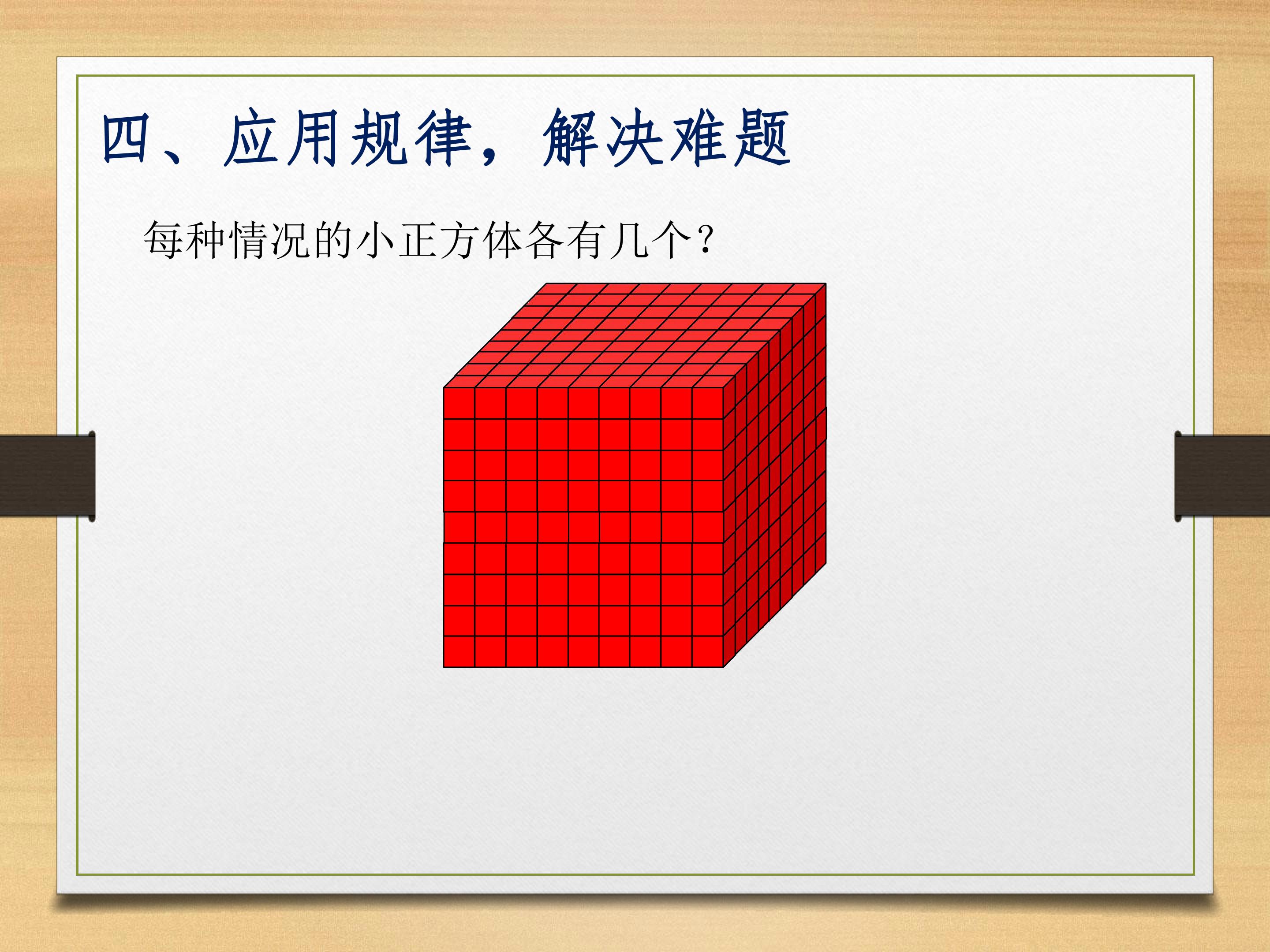 四、应用规律，解决难题

每种情况的小正方体各有几个？